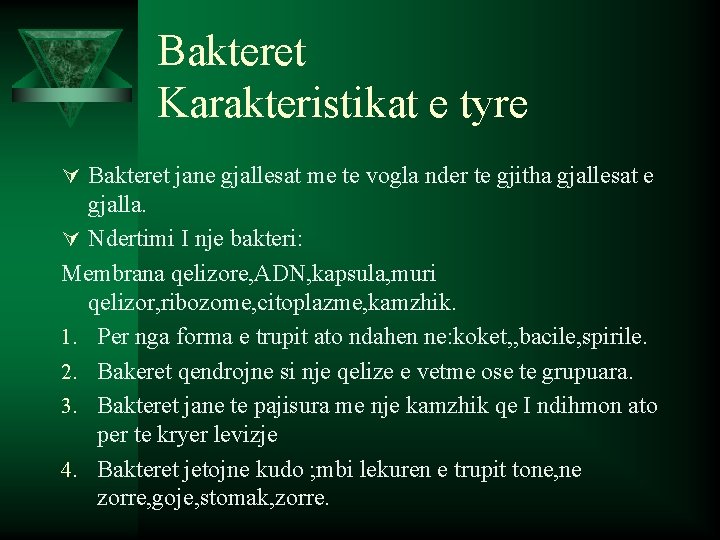 Bakteret
Karakteristikat e tyre

Bakteret jane gjallesat me te vogla nder te gjitha gjallesat e gjalla.

Ndertimi I nje bakteri:

Membrana qelizore,ADN,kapsula,muri qelizor,ribozome,citoplazme,kamzhik.

1. Per nga forma e trupit ato ndahen ne:koket,,bacile,spirile.
2. Bakeret qendrojne si nje qelize e vetme ose te grupuara.
3. Bakteret jane te pajisura me nje kamzhik qe I ndihmon ato per te kryer levizje
4. Bakteret jetojne kudo ;mbi lekuren e trupit tone,ne zorre,goje,stomak,zorre.